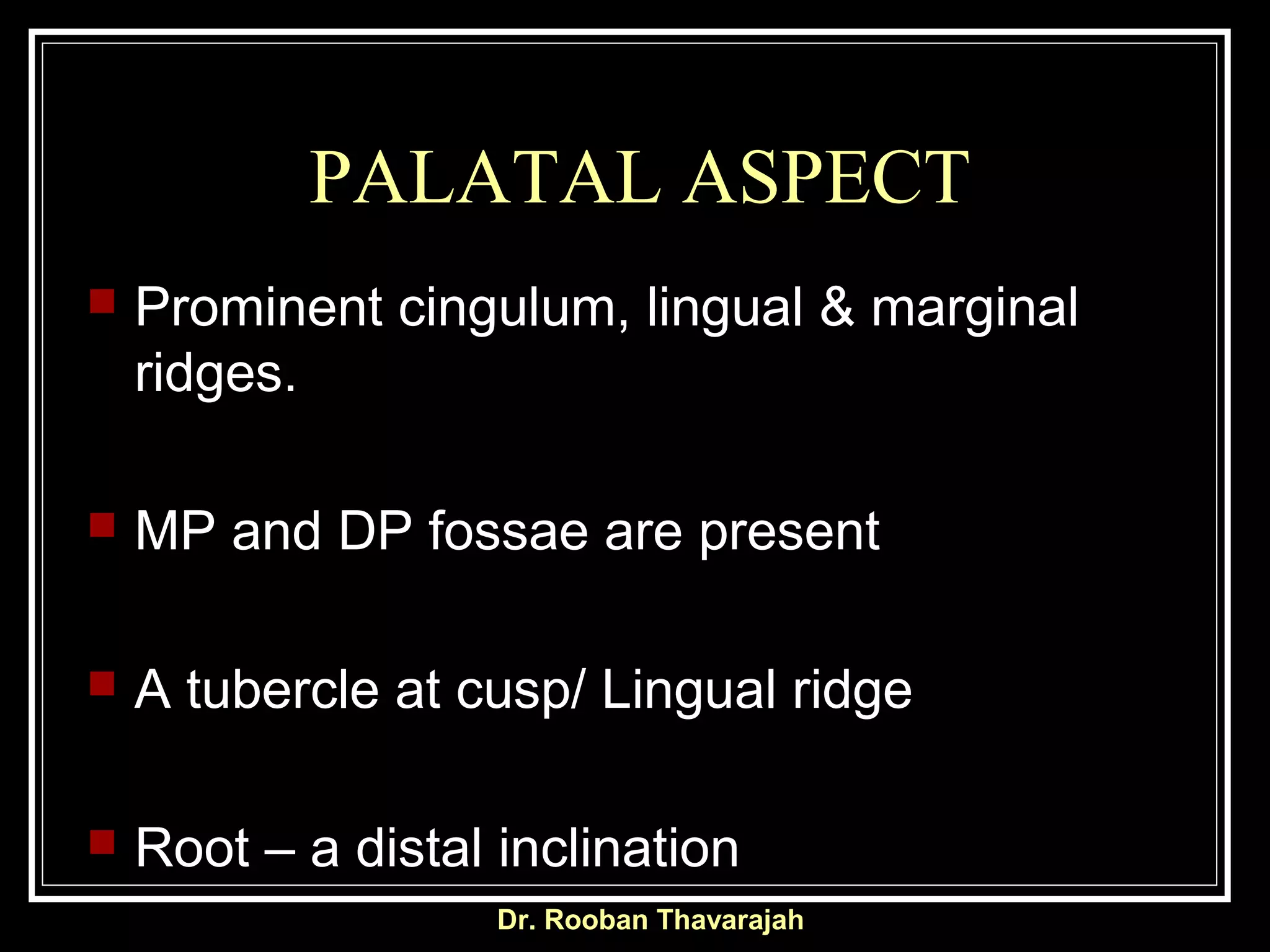 PALATAL ASPECT

Prominent cingulum, lingual & marginal ridges.

MP and DP fossae are present

A tubercle at cusp/ Lingual ridge

Root – a distal inclination

Dr. Rooban Thavarajah